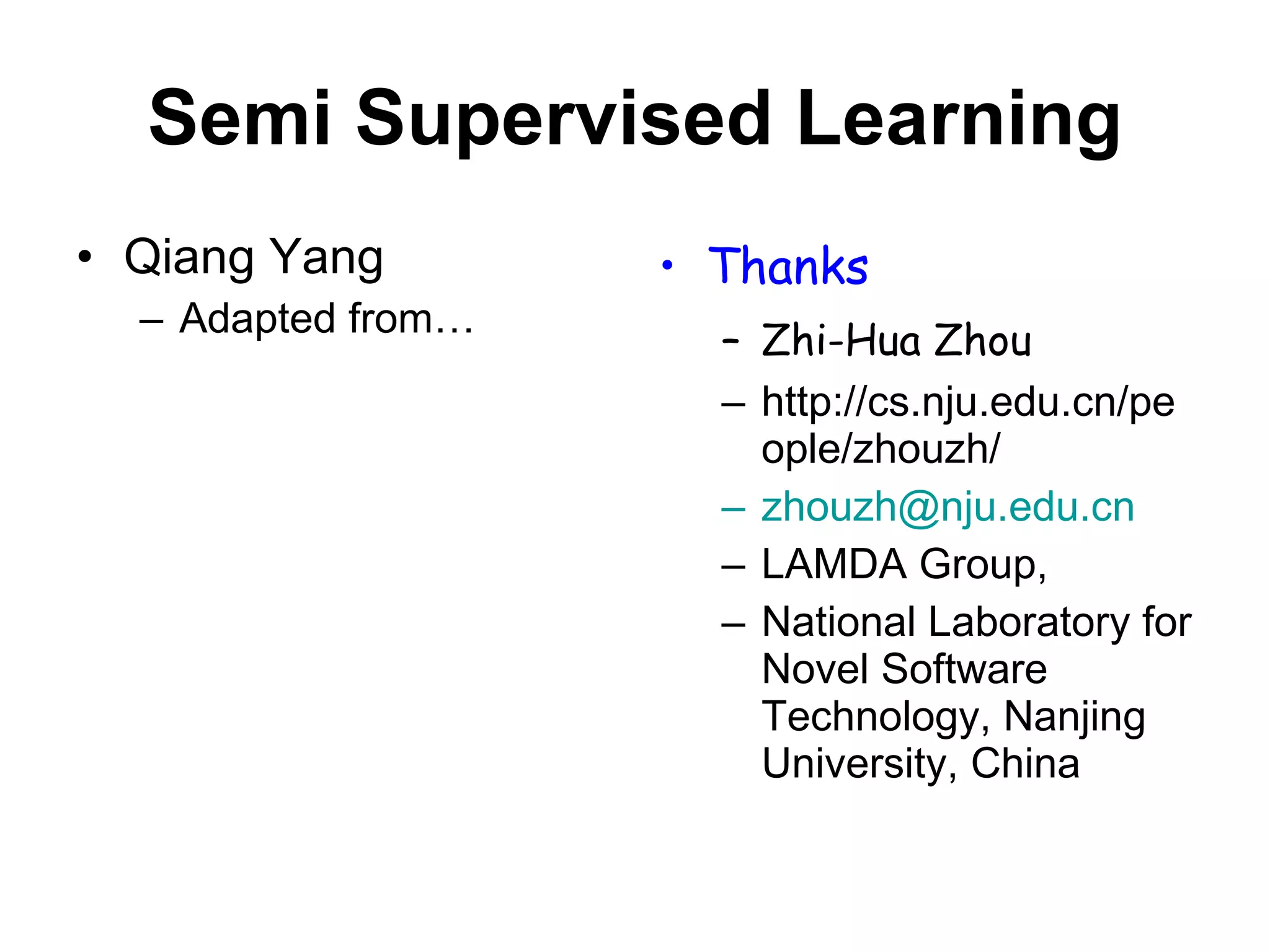 Semi Supervised Learning

• Qiang Yang
– Adapted from…

• Thanks
– Zhi-Hua Zhou
– http://cs.nju.edu.cn/people/zhouzh/
– zhouzh@nju.edu.cn
– LAMDA Group,
– National Laboratory for Novel Software Technology, Nanjing University, China